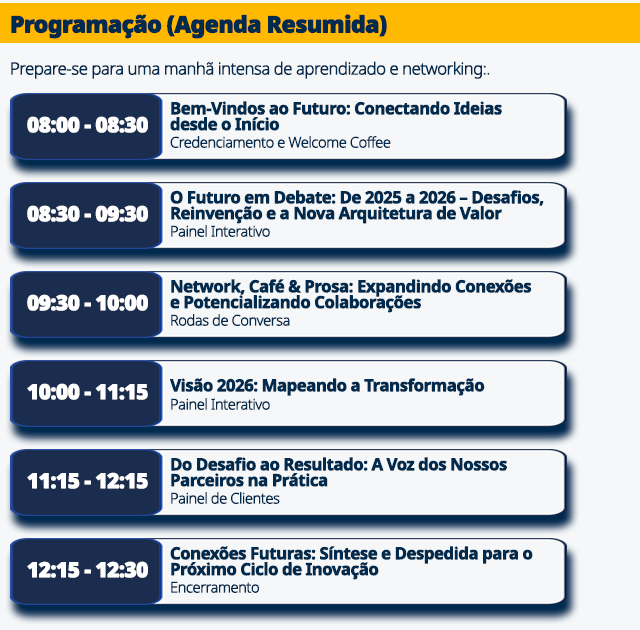 Programação (Agenda Resumida)

Prepare-se para uma manhã intensa de aprendizado e networking:.

08:00 - 08:30
Bem-Vindos ao Futuro: Conectando Ideias desde o Início
Credenciamento e Welcome Coffee

08:30 - 09:30
O Futuro em Debate: De 2025 a 2026 – Desafios, Reinvenção e a Nova Arquitetura de Valor
Painel Interativo

09:30 - 10:00
Network, Café & Prosa: Expandindo Conexões e Potencializando Colaborações
Rodas de Conversa

10:00 - 11:15
Visão 2026: Mapeando a Transformação
Painel Interativo

11:15 - 12:15
Do Desafio ao Resultado: A Voz dos Nossos Parceiros na Prática
Painel de Clientes

12:15 - 12:30
Conexões Futuras: Síntese e Despedida para o Próximo Ciclo de Inovação
Encerramento